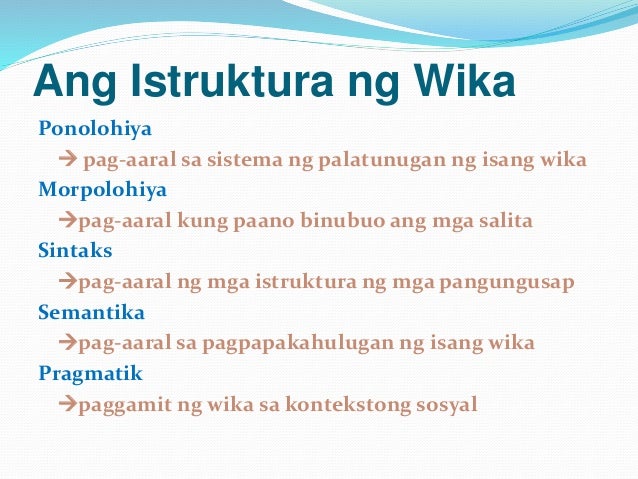 Ang Istruktura ng Wika

Ponolohiya

→ pag-aaral sa sistema ng palatunugan ng isang wika

Morpolohiya

→pag-aaral kung paano binubuo ang mga salita

Sintaks

→pag-aaral ng mga istruktura ng mga pangungusap

Semantika

→pag-aaral sa pagpapakahulugan ng isang wika

Pragmatik

→paggamit ng wika sa kontekstong sosyal